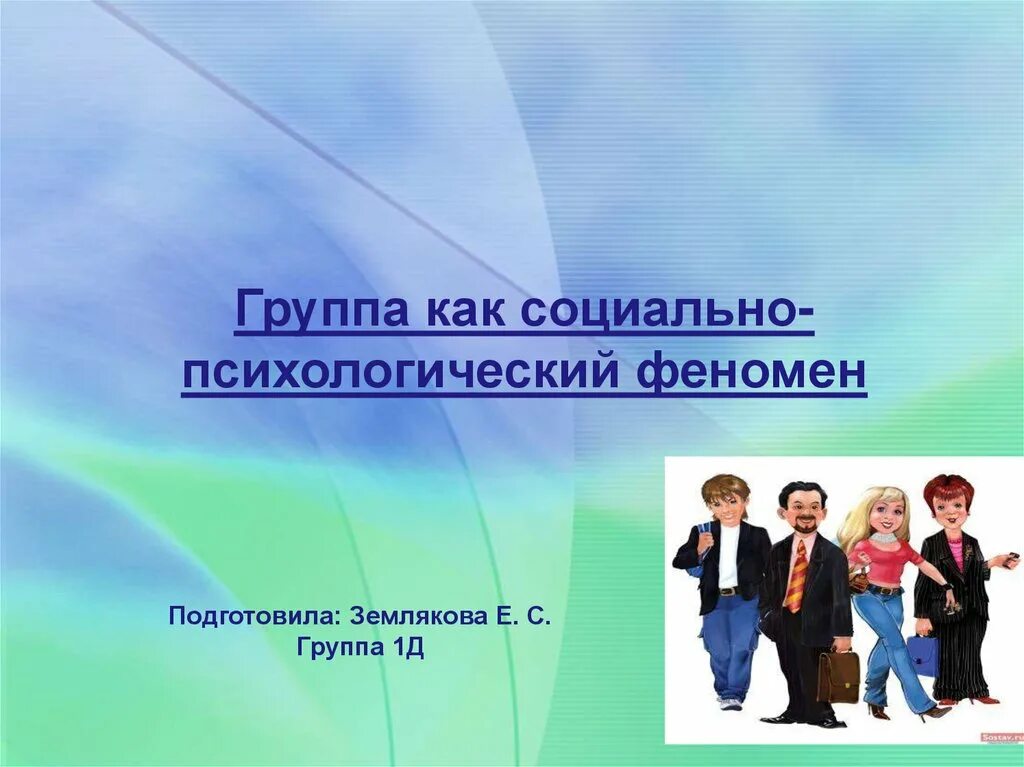 Группа как социально-психологический феномен

Подготовила: Землякова Е. С.
Группа 1Д

Sostav.ru